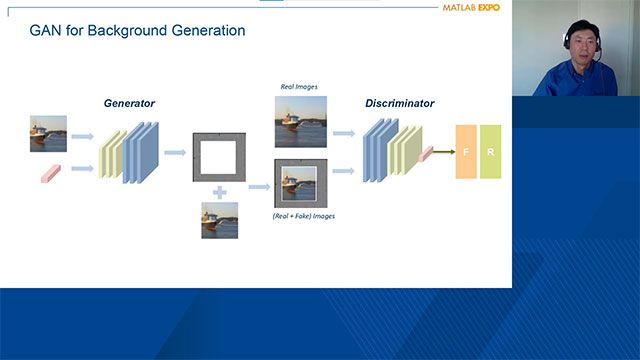 MATLAB EXPO

GAN for Background Generation

Generator

Real Images

Discriminator

F

R

(Real + Fake) Images